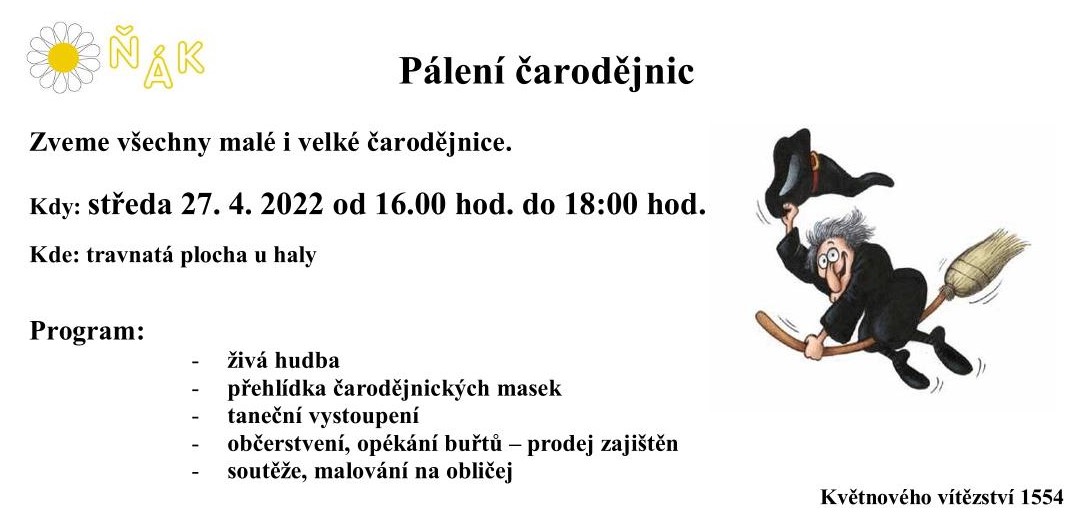 ŇÁK

Pálení čarodějnic

Zveme všechny malé i velké čarodějnice.

Kdy: středa 27. 4. 2022 od 16.00 hod. do 18:00 hod.

Kde: travnatá plocha u haly

Program:

- živá hudba
- přehlídka čarodějnických masek
- taneční vystoupení
- občerstvení, opékání buřtů – prodej zajištěn
- soutěže, malování na obličej

Květnového vítězství 1554